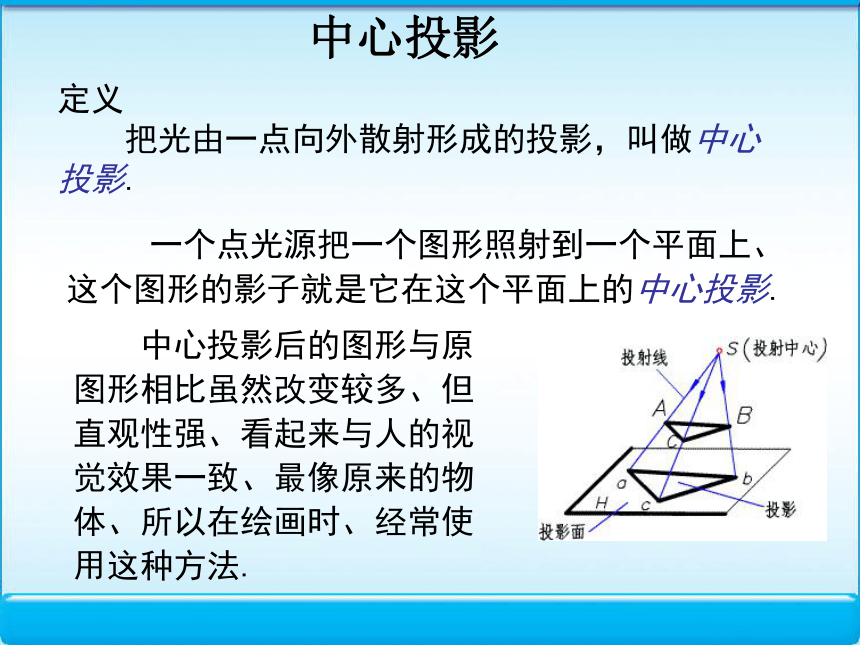 中心投影

定义

把光由一点向外散射形成的投影，叫做中心投影.

一个点光源把一个图形照射到一个平面上、这个图形的影子就是它在这个平面上的中心投影.

中心投影后的图形与原图形相比虽然改变较多、但直观性强、看起来与人的视觉效果一致、最像原来的物体、所以在绘画时、经常使用这种方法.

投射线
S（投射中心）
A
B
C
a
b
c
H
投影
投影面